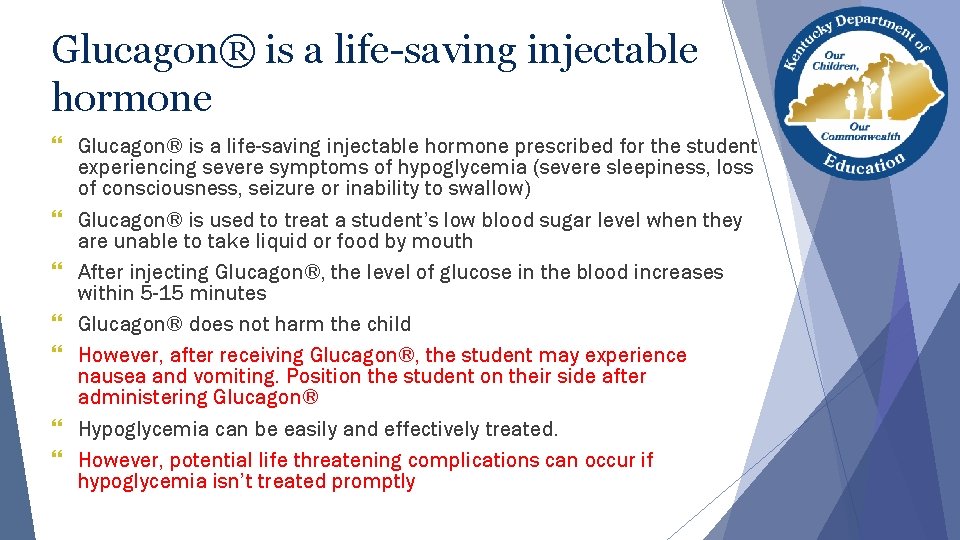 Glucagon® is a life-saving injectable hormone

Glucagon® is a life-saving injectable hormone prescribed for the student experiencing severe symptoms of hypoglycemia (severe sleepiness, loss of consciousness, seizure or inability to swallow)

Glucagon® is used to treat a student's low blood sugar level when they are unable to take liquid or food by mouth

After injecting Glucagon®, the level of glucose in the blood increases within 5-15 minutes

Glucagon® does not harm the child

However, after receiving Glucagon®, the student may experience nausea and vomiting. Position the student on their side after administering Glucagon®

Hypoglycemia can be easily and effectively treated.

However, potential life threatening complications can occur if hypoglycemia isn't treated promptly

Kentucky Department of Education
Our Children, Our Commonwealth